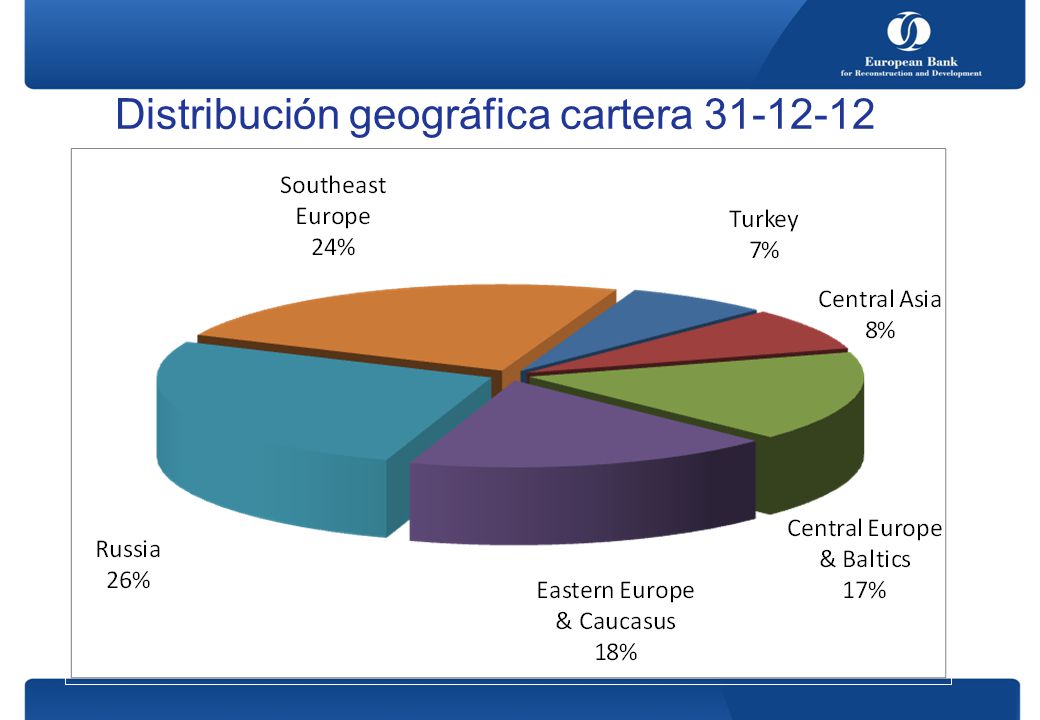 European Bank
for Reconstruction and Development

Distribución geográfica cartera 31-12-12

Southeast Europe 24%

Turkey 7%

Central Asia 8%

Central Europe & Baltics 17%

Eastern Europe & Caucasus 18%

Russia 26%